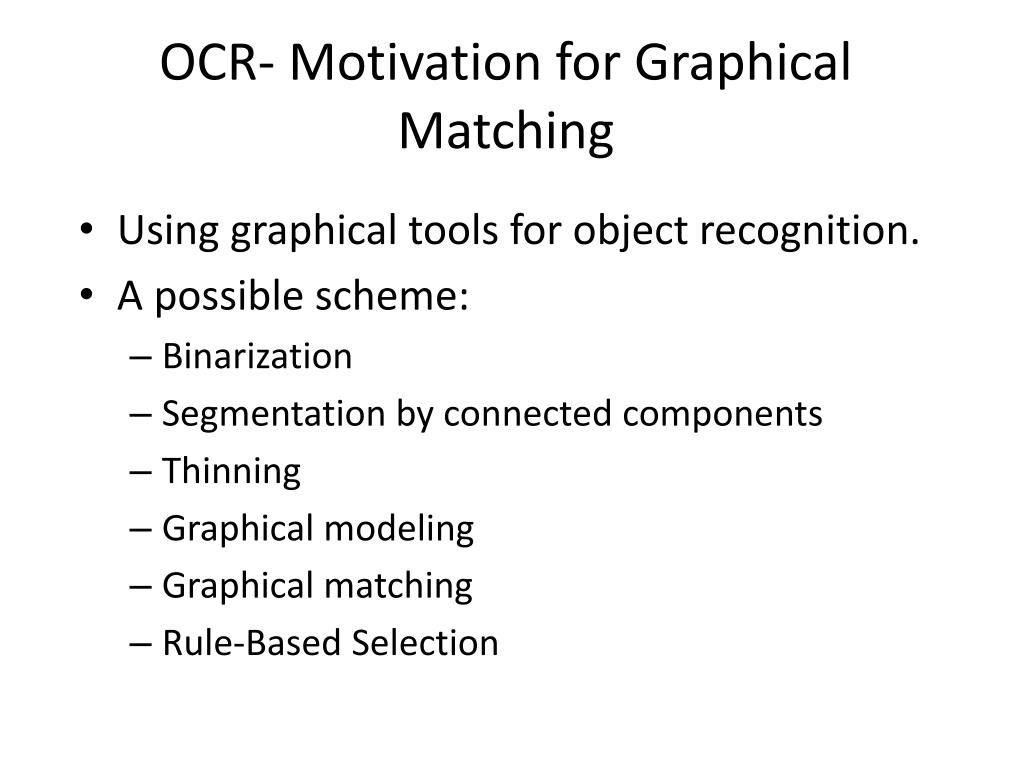 OCR- Motivation for Graphical Matching

• Using graphical tools for object recognition.
• A possible scheme:
– Binarization
– Segmentation by connected components
– Thinning
– Graphical modeling
– Graphical matching
– Rule-Based Selection